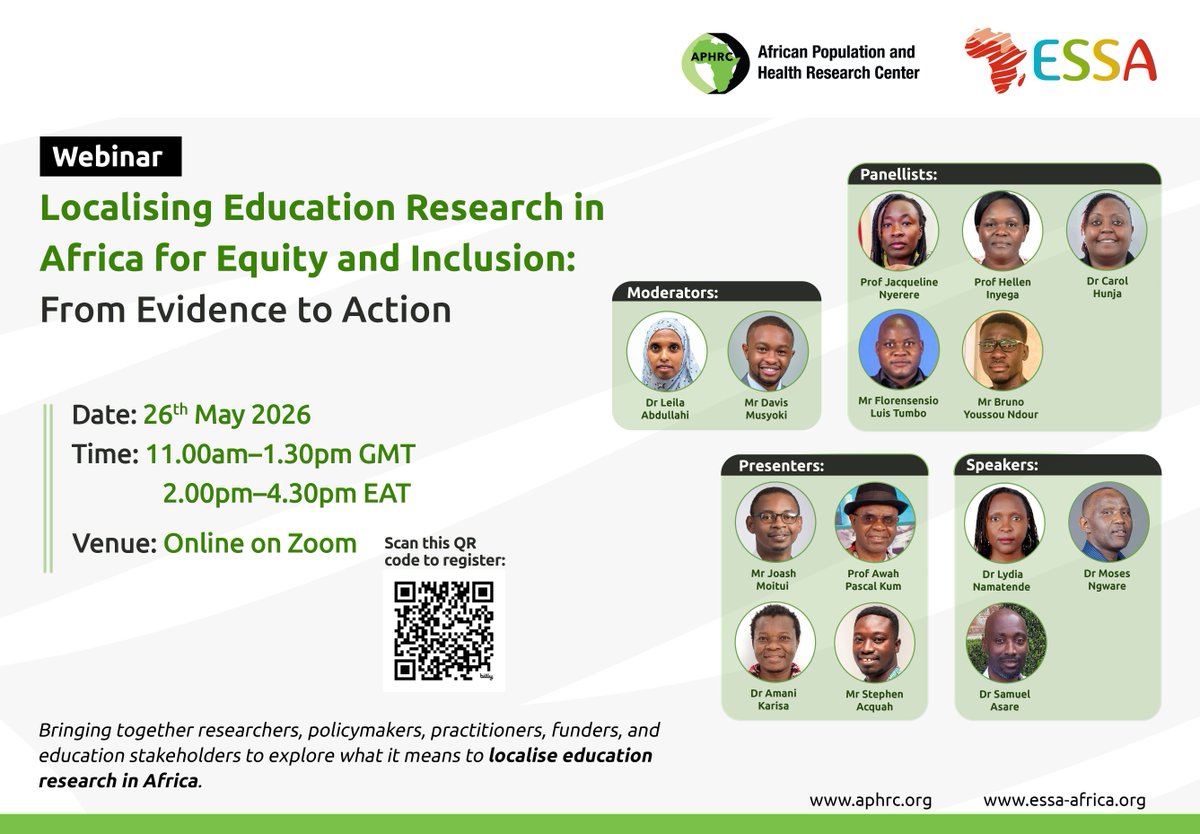 APHRC African Population and Health Research Center

ESSA

Webinar

Localising Education Research in Africa for Equity and Inclusion: From Evidence to Action

Date: 26$^{th}$ May 2026
Time: 11.00am–1.30pm GMT
2.00pm–4.30pm EAT
Venue: Online on Zoom

Scan this QR code to register:

bitly

Moderators:
Dr Leila Abdullahi
Mr Davis Musyoki

Panellists:
Prof Jacqueline Nyerere
Prof Hellen Inyega
Dr Carol Hunja
Mr Florensensio Luis Tumbo
Mr Bruno Youssou Ndour

Presenters:
Mr Joash Moitui
Prof Awah Pascal Kum
Dr Amani Karisa
Mr Stephen Acquah

Speakers:
Dr Lydia Namatende
Dr Moses Ngware
Dr Samuel Asare

Bringing together researchers, policymakers, practitioners, funders, and education stakeholders to explore what it means to localise education research in Africa.

www.aphrc.org www.essa-africa.org